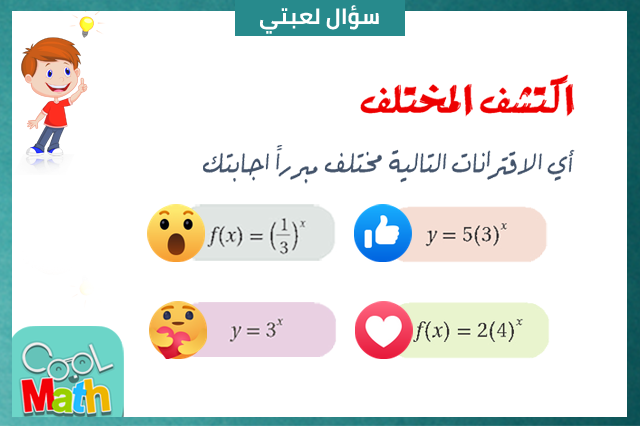 سؤال لعبتي

اكتشف المختلف

أي الاقترانات التالية مختلف مبرراً اجابتك

$y = 5(3)^x$

$f(x) = \left(\frac{1}{3}\right)^x$

$f(x) = 2(4)^x$

$y = 3^x$

Cool Math